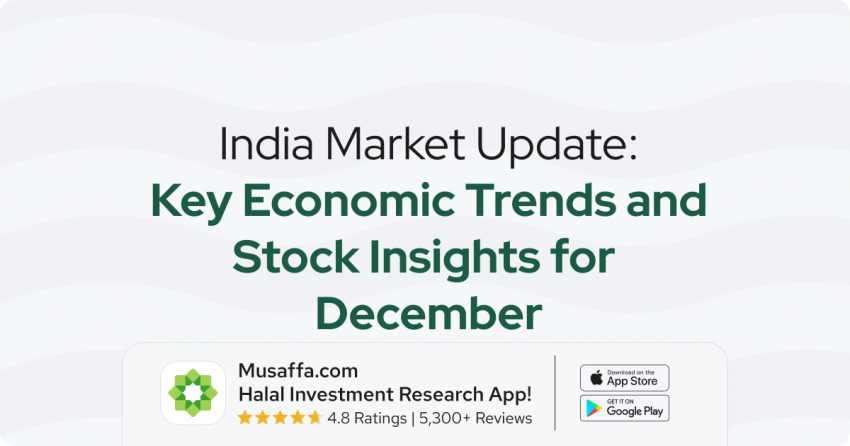 India Market Update:
Key Economic Trends and Stock Insights for December

Musaffa.com
Halal Investment Research App!
4.8 Ratings | 5,300+ Reviews

Download on the
App Store

GET IT ON
Google Play